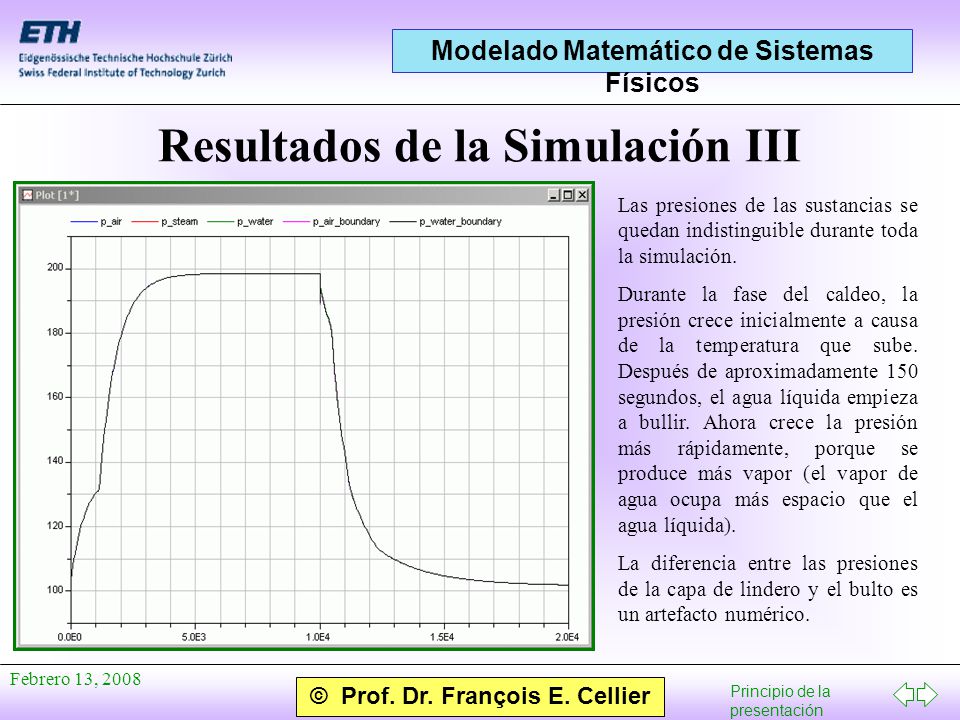 ETH
Eidgenössische Technische Hochschule Zürich
Swiss Federal Institute of Technology Zurich

Modelado Matemático de Sistemas Físicos

Resultados de la Simulación III

Plot [1*]

p_air p_steam p_water p_air_boundary p_water_boundary

200
180
160
140
120
100

0.0E0 5.0E3 1.0E4 1.5E4 2.0E4

Las presiones de las sustancias se quedan indistinguible durante toda la simulación.

Durante la fase del caldeo, la presión crece inicialmente a causa de la temperatura que sube. Después de aproximadamente 150 segundos, el agua líquida empieza a bullir. Ahora crece la presión más rápidamente, porque se produce más vapor (el vapor de agua ocupa más espacio que el agua líquida).

La diferencia entre las presiones de la capa de lindero y el bulto es un artefacto numérico.

Febrero 13, 2008

© Prof. Dr. François E. Cellier

Principio de la presentación